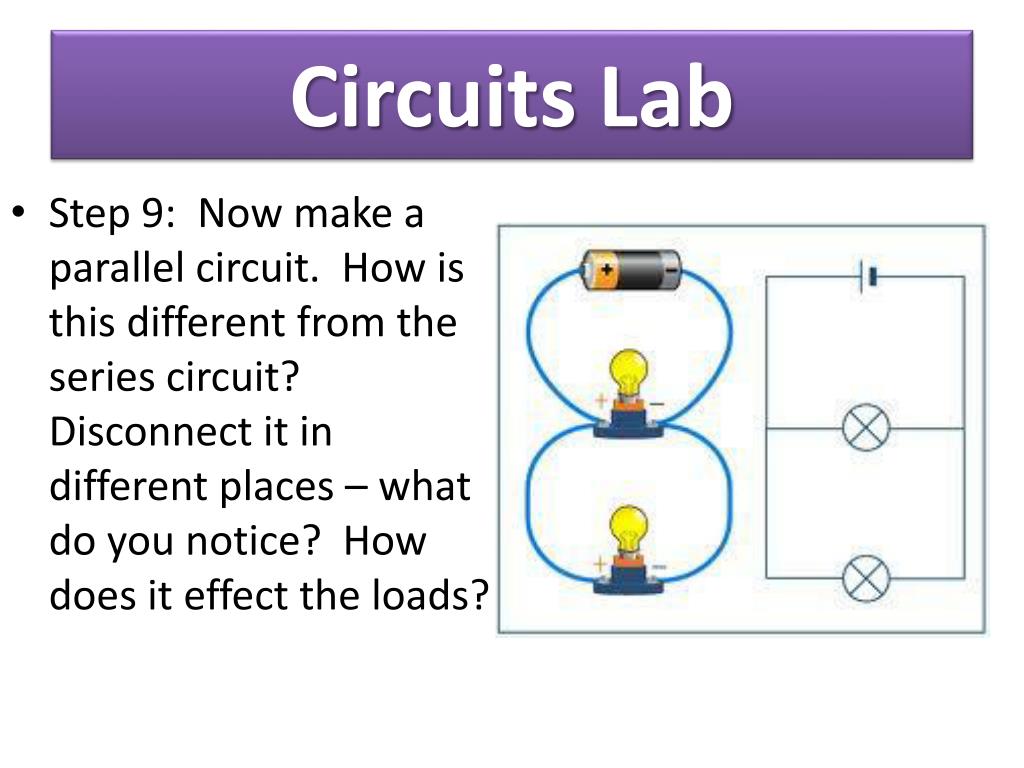 Circuits Lab

• Step 9: Now make a parallel circuit. How is this different from the series circuit? Disconnect it in different places – what do you notice? How does it effect the loads?

+ −
+ −
+ −